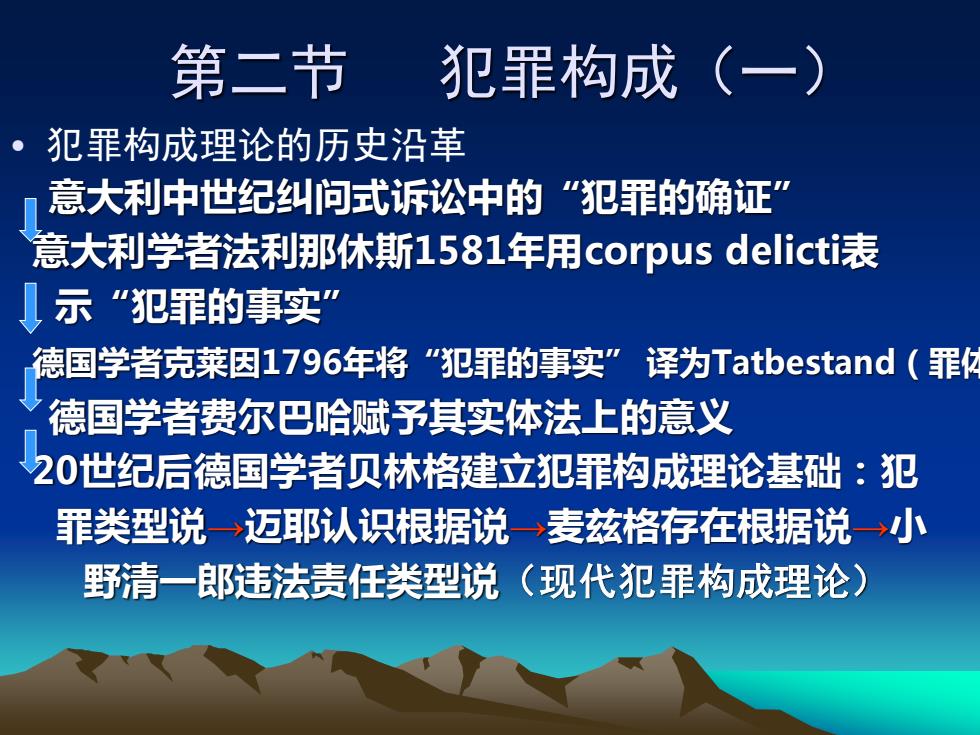 第二节　犯罪构成（一）

• 犯罪构成理论的历史沿革

意大利中世纪纠问式诉讼中的“犯罪的确证”

意大利学者法利那休斯1581年用corpus delicti表示“犯罪的事实”

德国学者克莱因1796年将“犯罪的事实” 译为Tatbestand（罪体

德国学者费尔巴哈赋予其实体法上的意义

20世纪后德国学者贝林格建立犯罪构成理论基础：犯罪类型说→迈耶认识根据说→麦兹格存在根据说→小野清一郎违法责任类型说（现代犯罪构成理论）